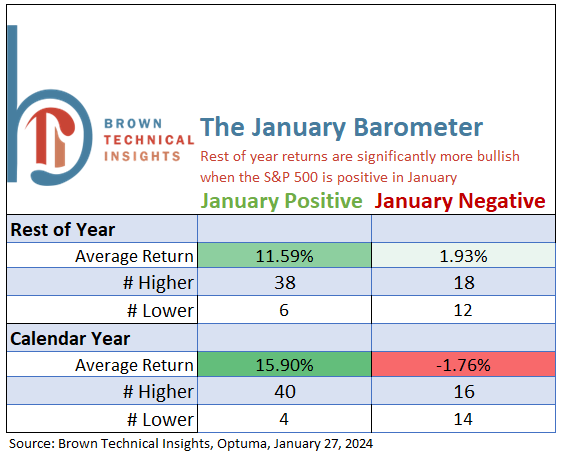 BROWN
TECHNICAL
INSIGHTS

The January Barometer

Rest of year returns are significantly more bullish when the S&P 500 is positive in January

| | January Positive | January Negative |
|---|---|---|
| **Rest of Year** | | |
| Average Return | 11.59% | 1.93% |
| # Higher | 38 | 18 |
| # Lower | 6 | 12 |
| **Calendar Year** | | |
| Average Return | 15.90% | -1.76% |
| # Higher | 40 | 16 |
| # Lower | 4 | 14 |

Source: Brown Technical Insights, Optuma, January 27, 2024